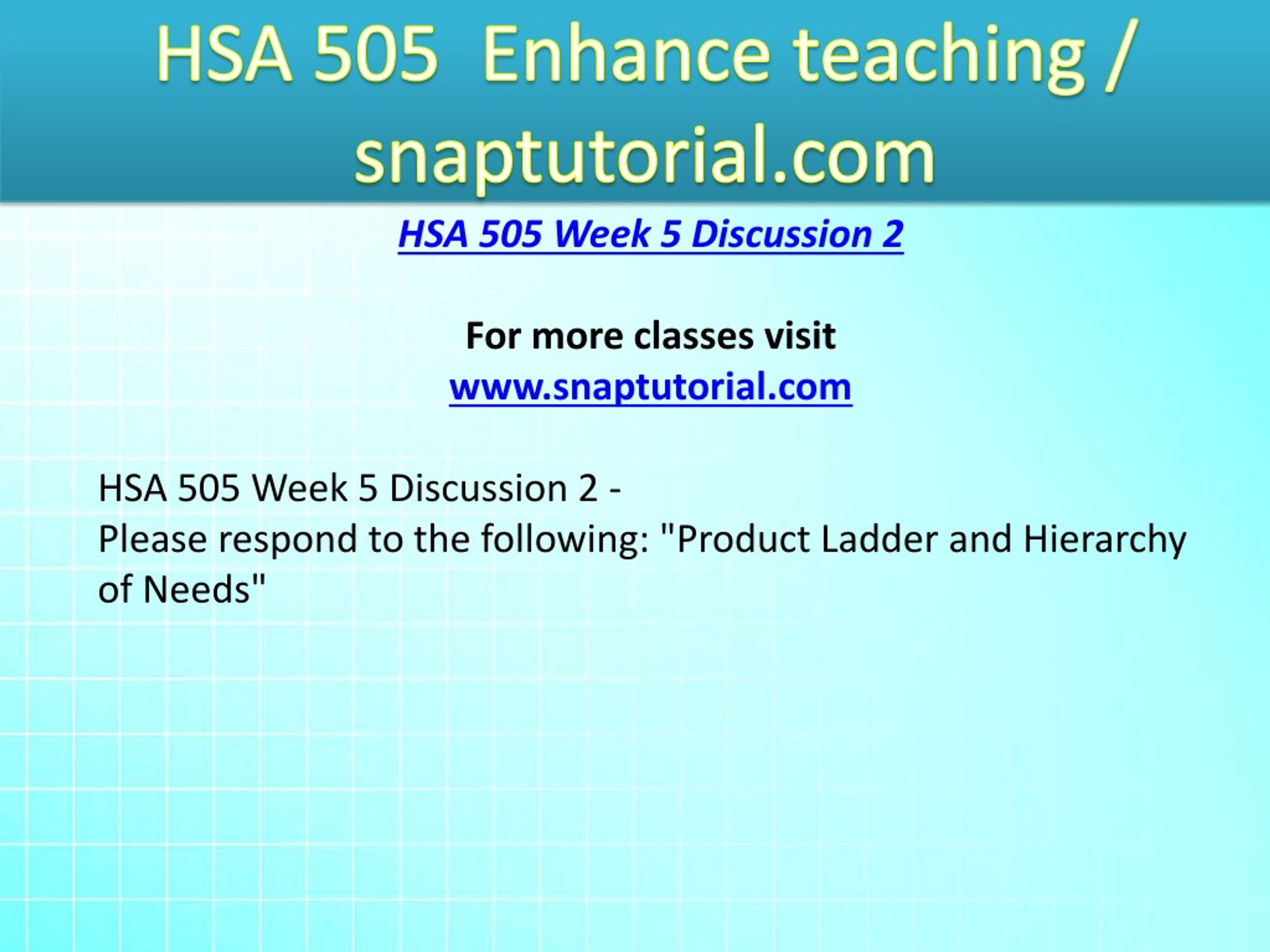 HSA 505 Enhance teaching / snaptutorial.com

HSA 505 Week 5 Discussion 2

For more classes visit
www.snaptutorial.com

HSA 505 Week 5 Discussion 2 -
Please respond to the following: "Product Ladder and Hierarchy of Needs"